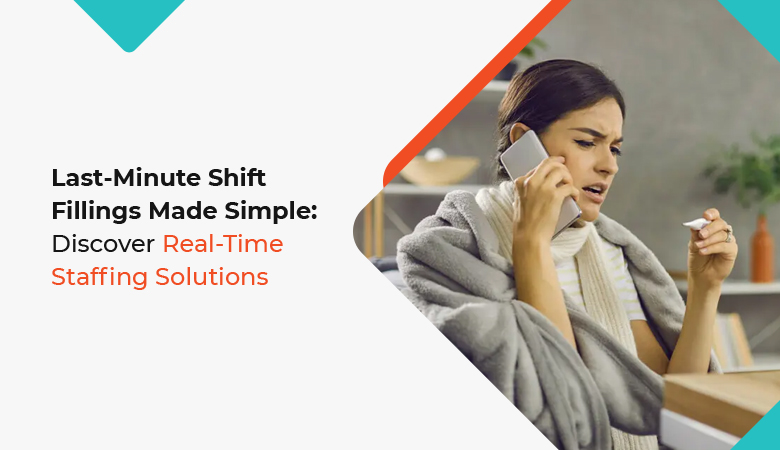 Last-Minute Shift Fillings Made Simple: Discover Real-Time Staffing Solutions